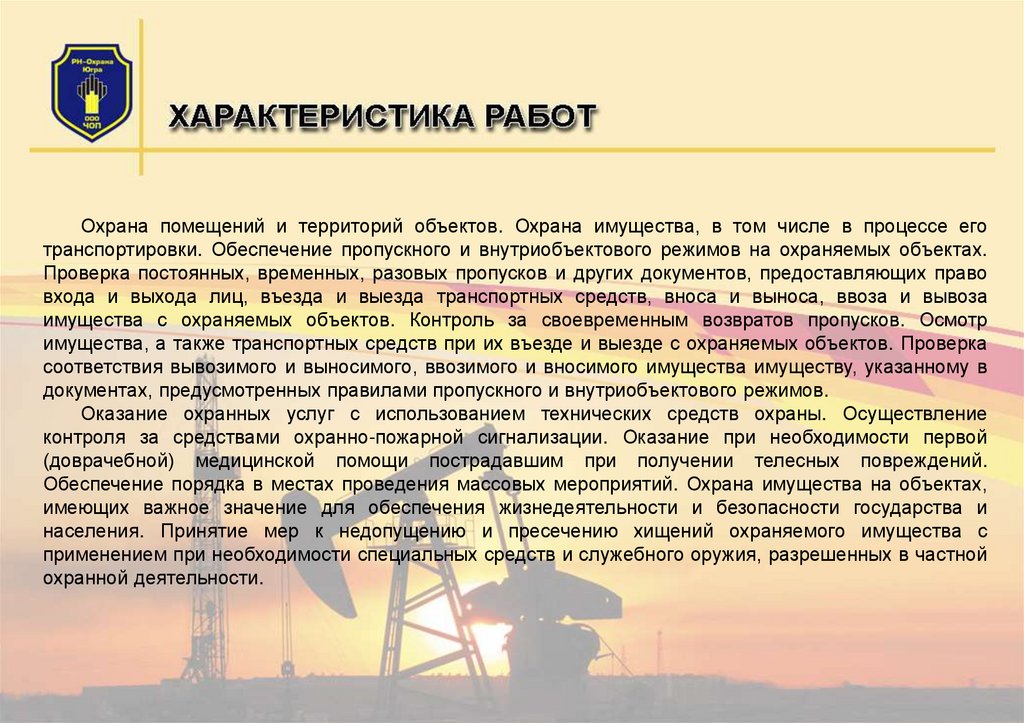 РН-Охрана Югра
ООО ЧОП

ХАРАКТЕРИСТИКА РАБОТ

Охрана помещений и территорий объектов. Охрана имущества, в том числе в процессе его транспортировки. Обеспечение пропускного и внутриобъектового режимов на охраняемых объектах. Проверка постоянных, временных, разовых пропусков и других документов, предоставляющих право входа и выхода лиц, въезда и выезда транспортных средств, вноса и выноса, ввоза и вывоза имущества с охраняемых объектов. Контроль за своевременным возвратов пропусков. Осмотр имущества, а также транспортных средств при их въезде и выезде с охраняемых объектов. Проверка соответствия вывозимого и выносимого, ввозимого и вносимого имущества имуществу, указанному в документах, предусмотренных правилами пропускного и внутриобъектового режимов.

Оказание охранных услуг с использованием технических средств охраны. Осуществление контроля за средствами охранно-пожарной сигнализации. Оказание при необходимости первой (доврачебной) медицинской помощи пострадавшим при получении телесных повреждений. Обеспечение порядка в местах проведения массовых мероприятий. Охрана имущества на объектах, имеющих важное значение для обеспечения жизнедеятельности и безопасности государства и населения. Принятие мер к недопущению и пресечению хищений охраняемого имущества с применением при необходимости специальных средств и служебного оружия, разрешенных в частной охранной деятельности.